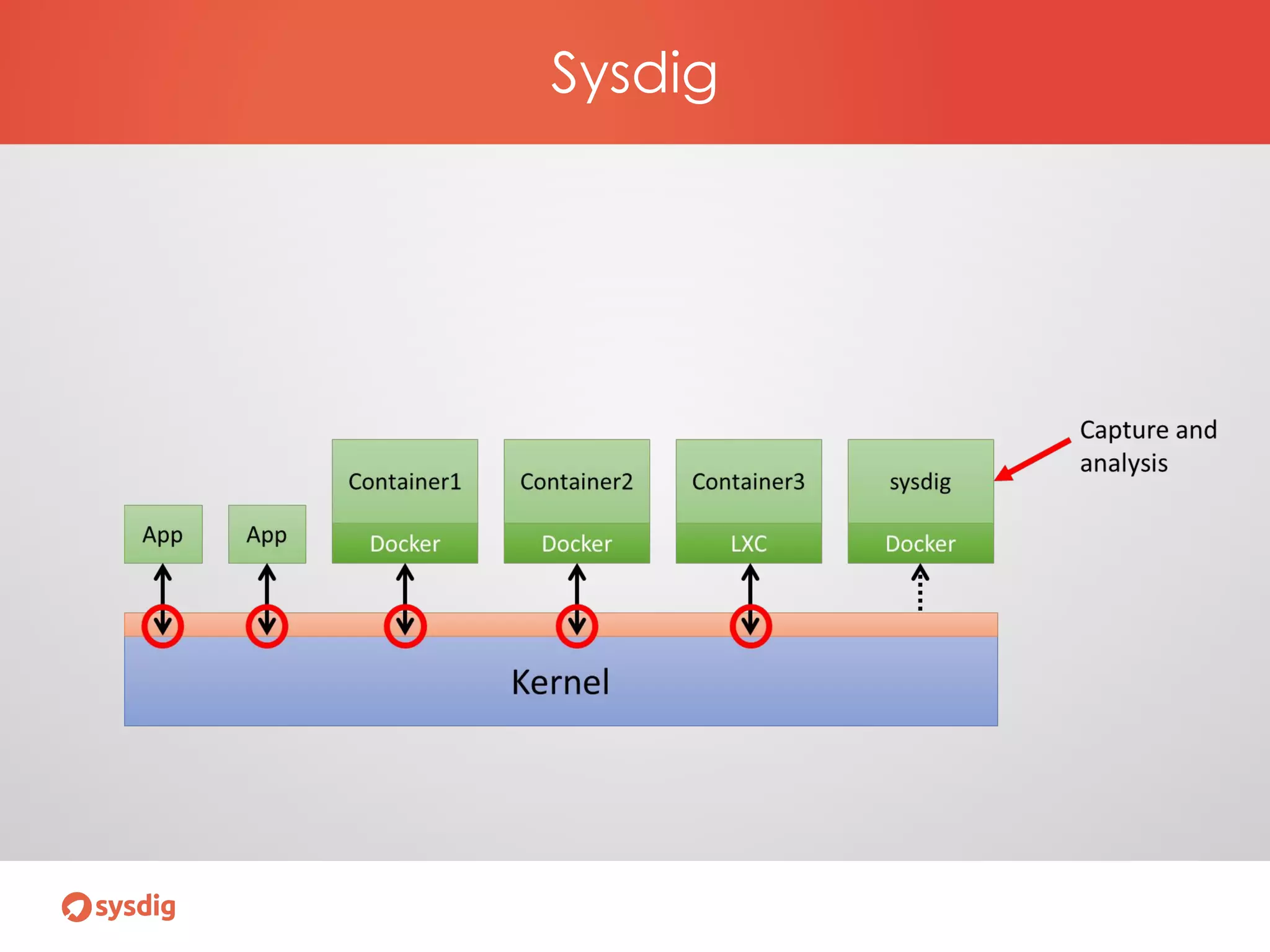 Sysdig

Capture and analysis

App

App

Container1

Docker

Container2

Docker

Container3

LXC

sysdig

Docker

Kernel

sysdig